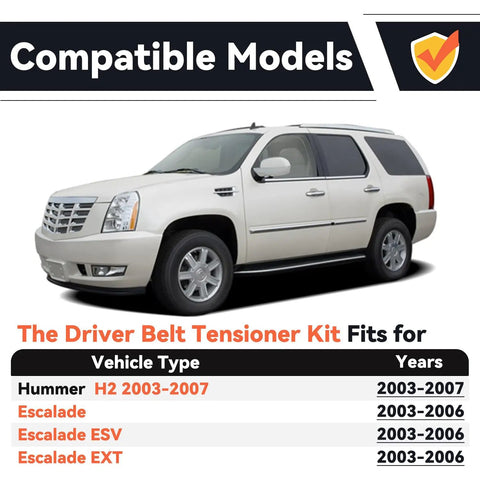 Compatible Models

The Driver Belt Tensioner Kit Fits for

| Vehicle Type | Years |
|---|---|
| Hummer H2 2003-2007 | 2003-2007 |
| Escalade | 2003-2006 |
| Escalade ESV | 2003-2006 |
| Escalade EXT | 2003-2006 |